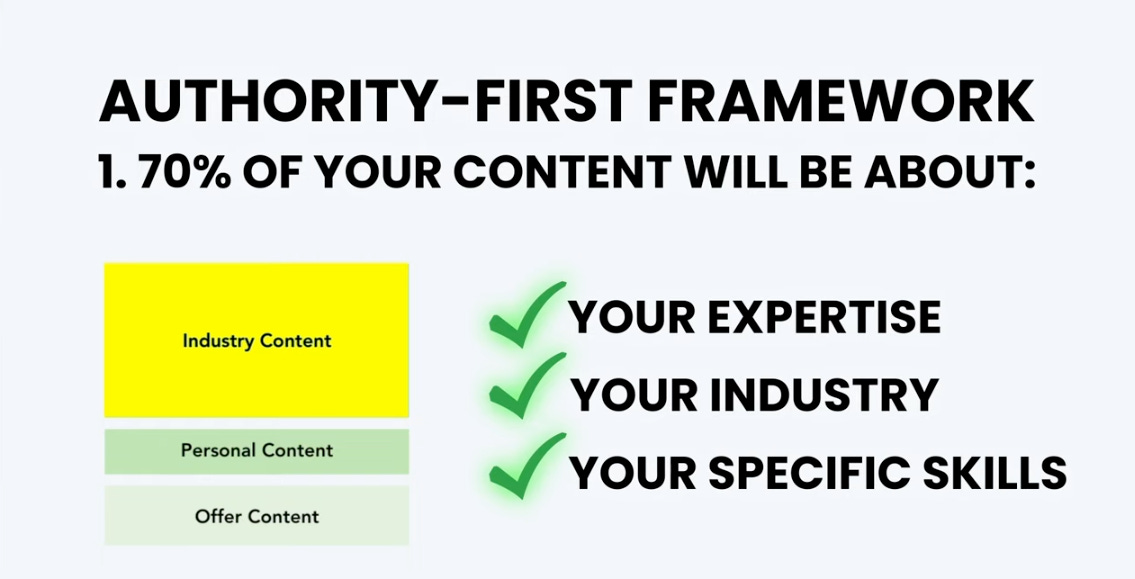 AUTHORITY-FIRST FRAMEWORK

1. 70% OF YOUR CONTENT WILL BE ABOUT:

Industry Content

Personal Content

Offer Content

YOUR EXPERTISE

YOUR INDUSTRY

YOUR SPECIFIC SKILLS